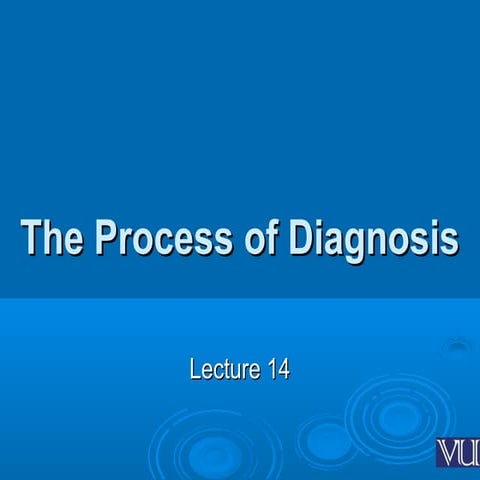 The Process of Diagnosis

Lecture 14

VU